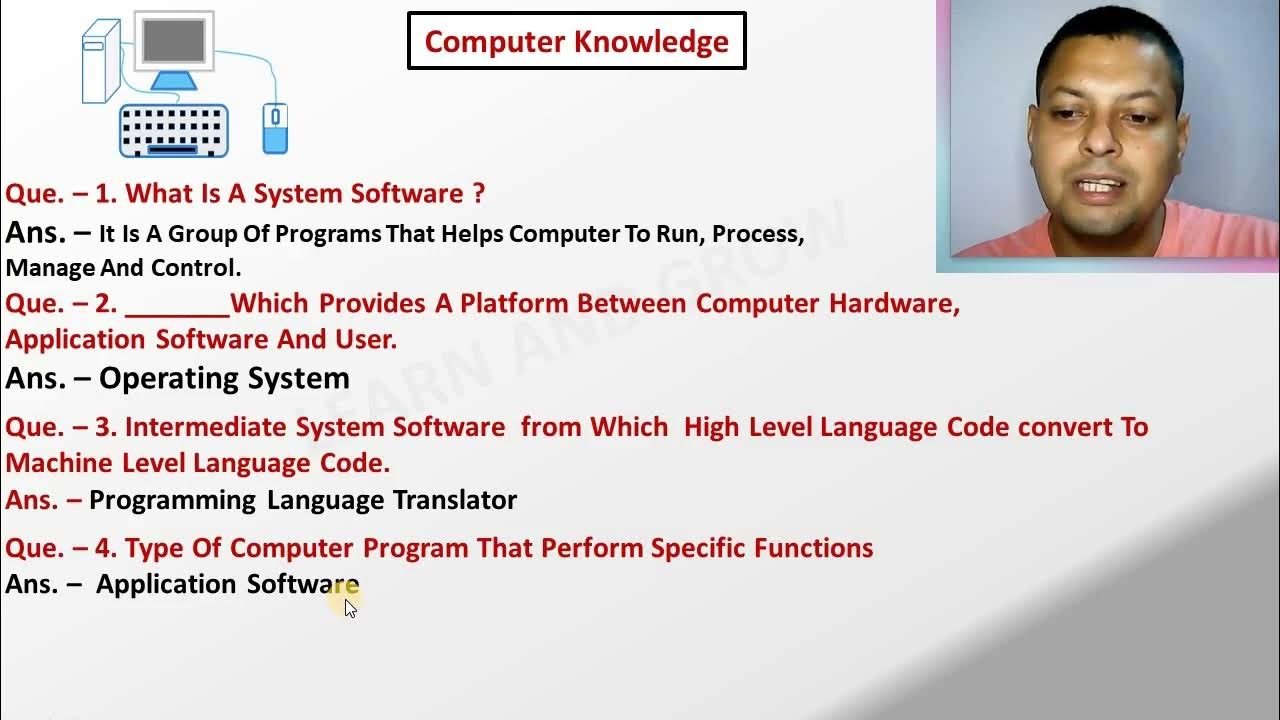 Computer Knowledge

Que. – 1. What Is A System Software ?
Ans. – It Is A Group Of Programs That Helps Computer To Run, Process, Manage And Control.

Que. – 2. _______Which Provides A Platform Between Computer Hardware, Application Software And User.
Ans. – Operating System

Que. – 3. Intermediate System Software from Which High Level Language Code convert To Machine Level Language Code.
Ans. – Programming Language Translator

Que. – 4. Type Of Computer Program That Perform Specific Functions
Ans. – Application Software

EARN AND GROW